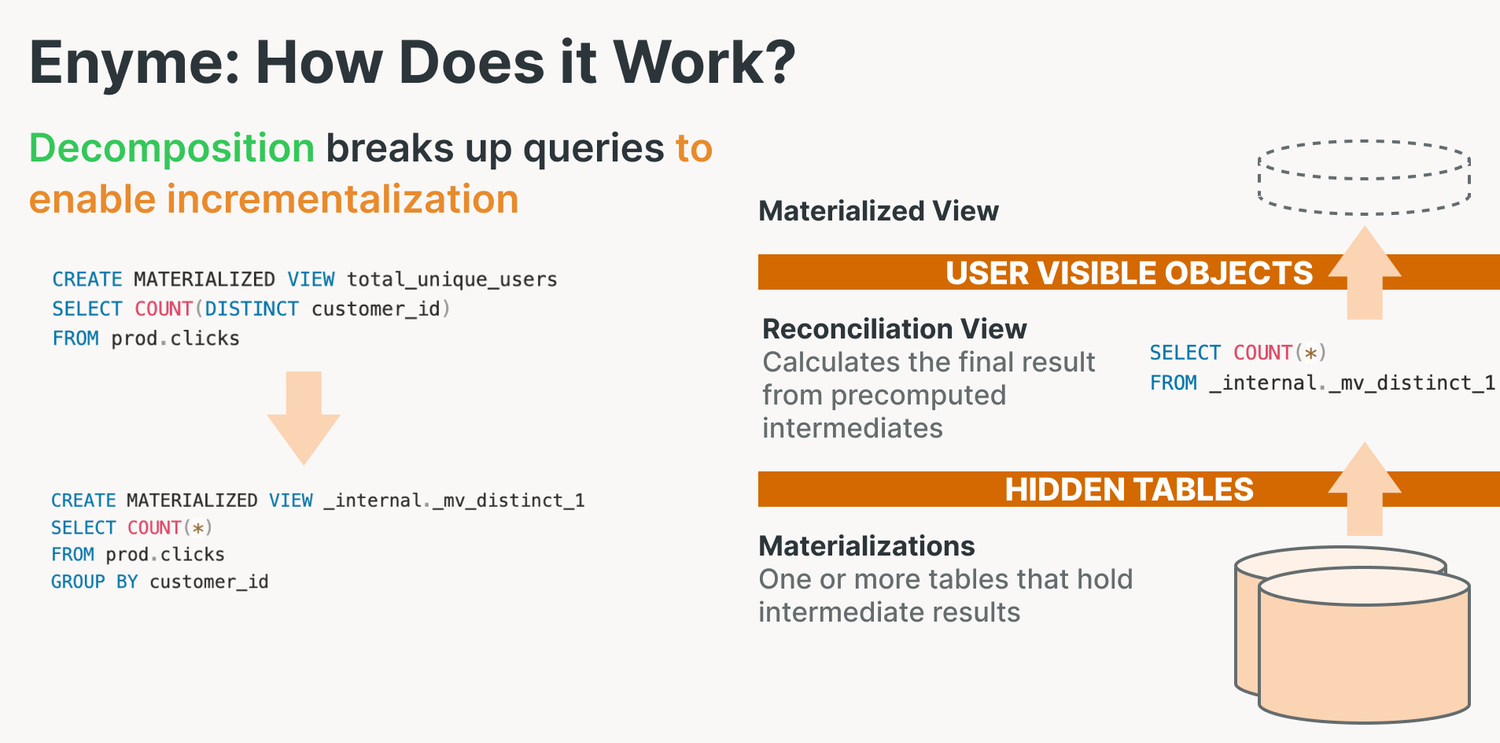 Enyme: How Does it Work?

Decomposition breaks up queries to enable incrementalization

CREATE MATERIALIZED VIEW total_unique_users
SELECT COUNT(DISTINCT customer_id)
FROM prod.clicks

CREATE MATERIALIZED VIEW _internal._mv_distinct_1
SELECT COUNT(*)
FROM prod.clicks
GROUP BY customer_id

Materialized View

USER VISIBLE OBJECTS

Reconciliation View
Calculates the final result from precomputed intermediates

SELECT COUNT(*)
FROM _internal._mv_distinct_1

HIDDEN TABLES

Materializations
One or more tables that hold intermediate results